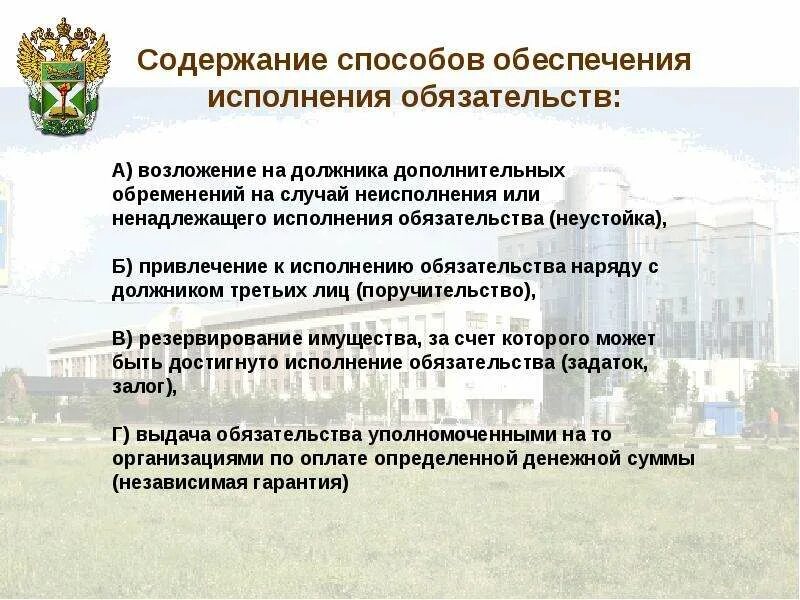 Содержание способов обеспечения исполнения обязательств:

А) возложение на должника дополнительных обременений на случай неисполнения или ненадлежащего исполнения обязательства (неустойка),

Б) привлечение к исполнению обязательства наряду с должником третьих лиц (поручительство),

В) резервирование имущества, за счет которого может быть достигнуто исполнение обязательства (задаток, залог),

Г) выдача обязательства уполномоченными на то организациями по оплате определенной денежной суммы (независимая гарантия)